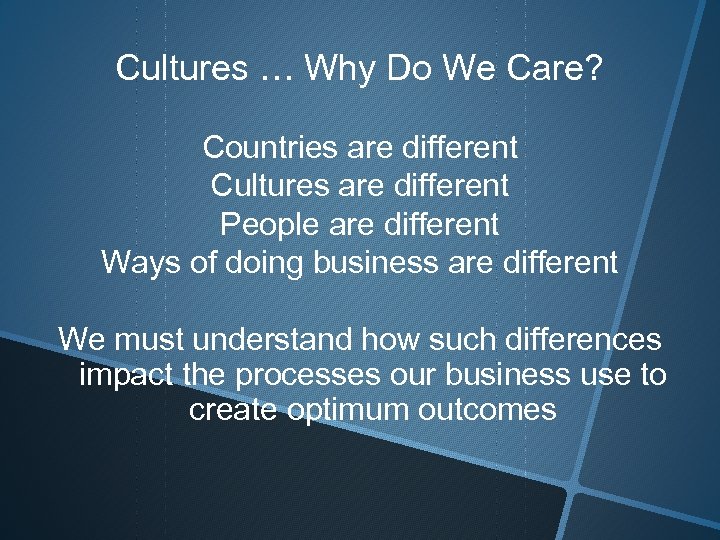 Cultures … Why Do We Care?

Countries are different
Cultures are different
People are different
Ways of doing business are different

We must understand how such differences impact the processes our business use to create optimum outcomes